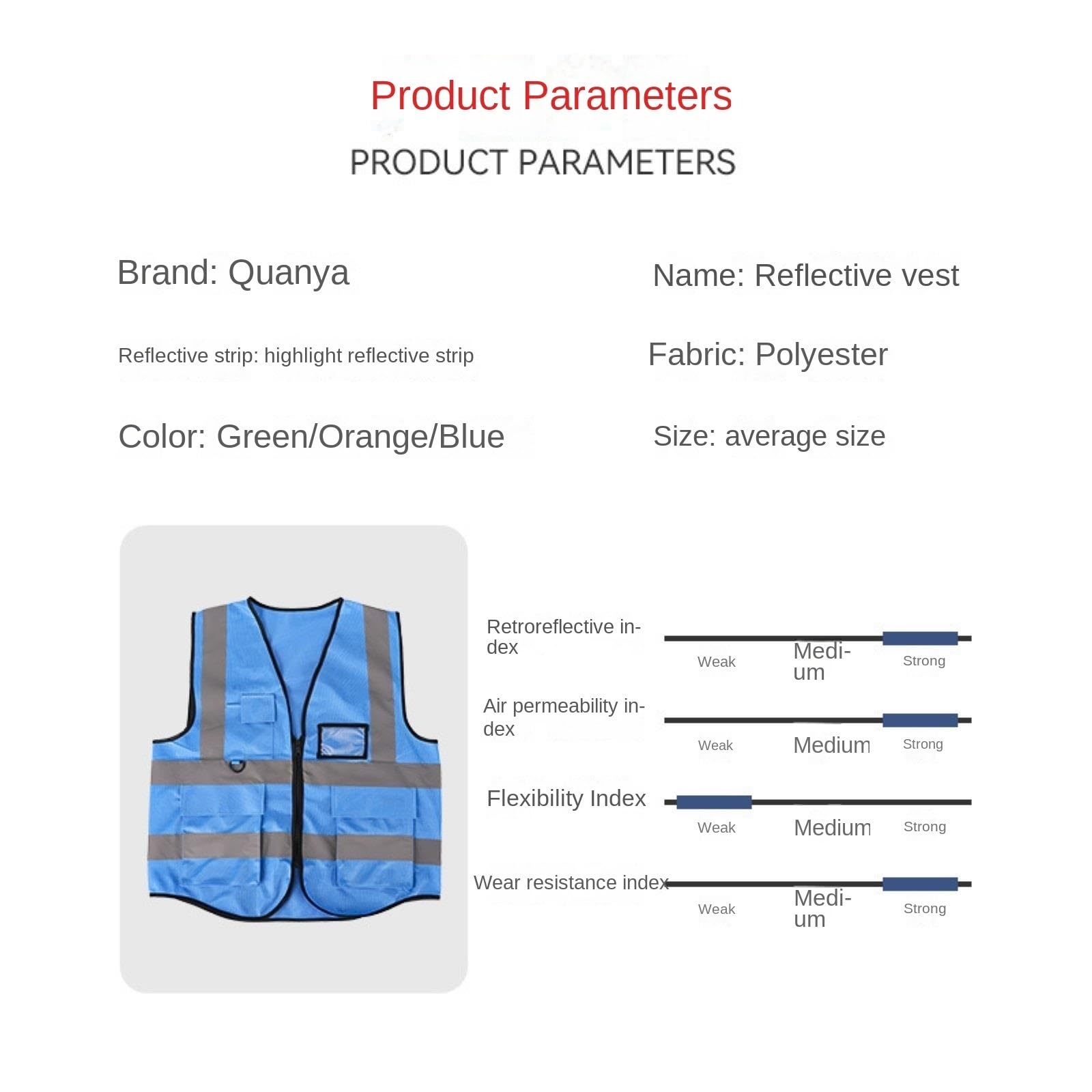 Product Parameters

PRODUCT PARAMETERS

Brand: Quanya

Name: Reflective vest

Reflective strip: highlight reflective strip

Fabric: Polyester

Color: Green/Orange/Blue

Size: average size

Retroreflective index
Weak Medium Strong

Air permeability index
Weak Medium Strong

Flexibility Index
Weak Medium Strong

Wear resistance index
Weak Medium Strong